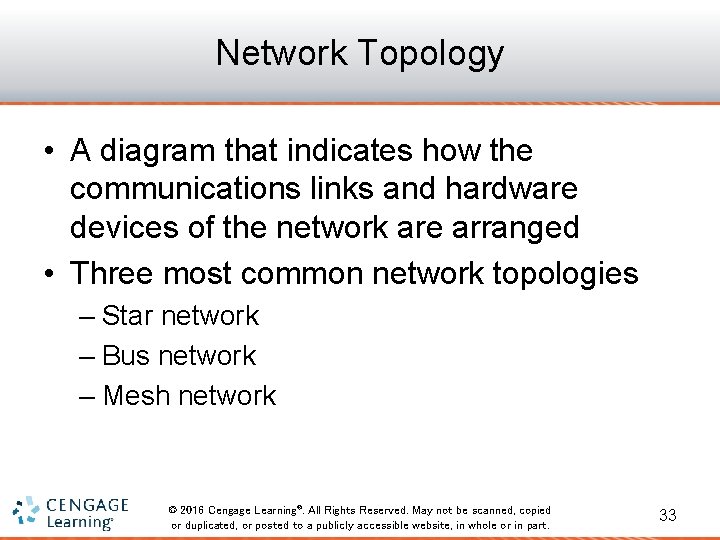 Network Topology

• A diagram that indicates how the communications links and hardware devices of the network are arranged
• Three most common network topologies
– Star network
– Bus network
– Mesh network

CENGAGE Learning®

© 2016 Cengage Learning®. All Rights Reserved. May not be scanned, copied or duplicated, or posted to a publicly accessible website, in whole or in part.

33